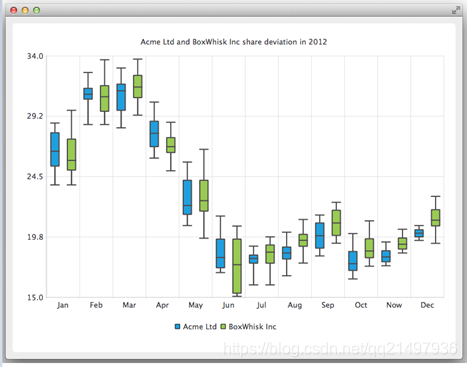 Acme Ltd and BoxWhisk Inc share deviation in 2012

34.0
29.2
24.5
19.8
15.0

Jan Feb Mar Apr May Jun Jul Aug Sep Oct Now Dec

Acme Ltd BoxWhisk Inc

https://blog.csdn.net/qq21497936